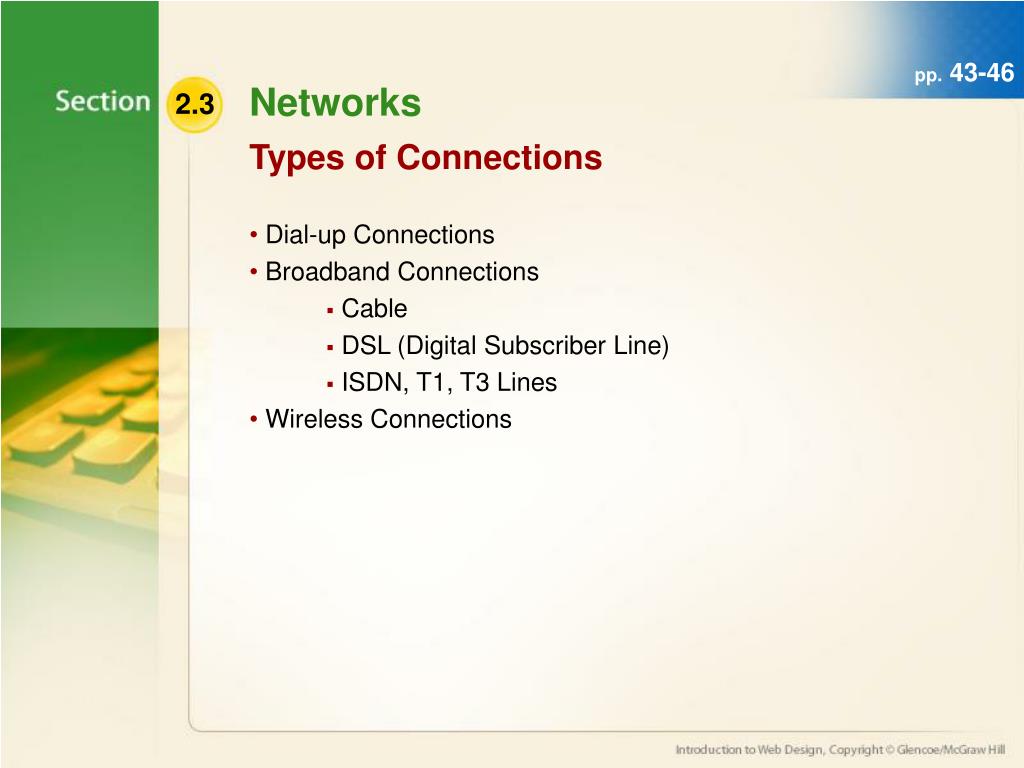 pp. 43-46

Section 2.3 Networks

Types of Connections

• Dial-up Connections
• Broadband Connections
 ▪ Cable
 ▪ DSL (Digital Subscriber Line)
 ▪ ISDN, T1, T3 Lines
• Wireless Connections

Introduction to Web Design, Copyright © Glencoe/McGraw Hill